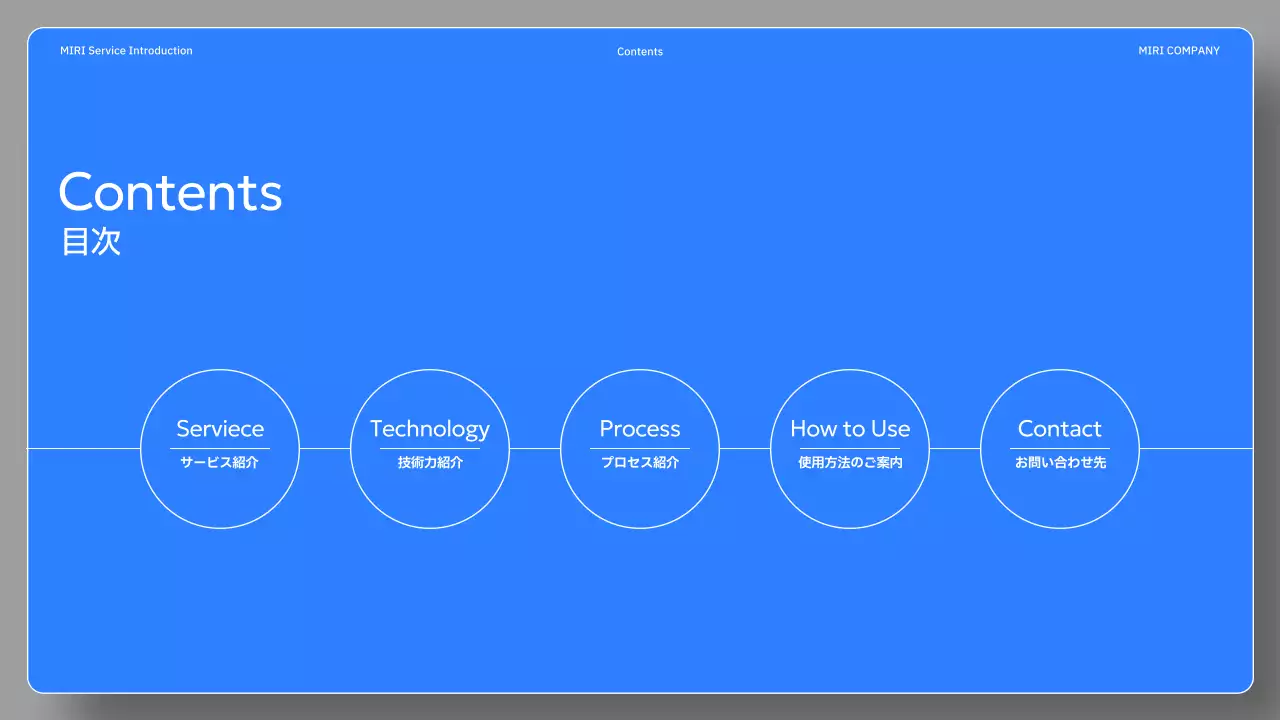 MIRI Service Introduction

Contents

MIRI COMPANY

Contents
目次

Serviece
サービス紹介

Technology
技術力紹介

Process
プロセス紹介

How to Use
使用方法のご案内

Contact
お問い合わせ先